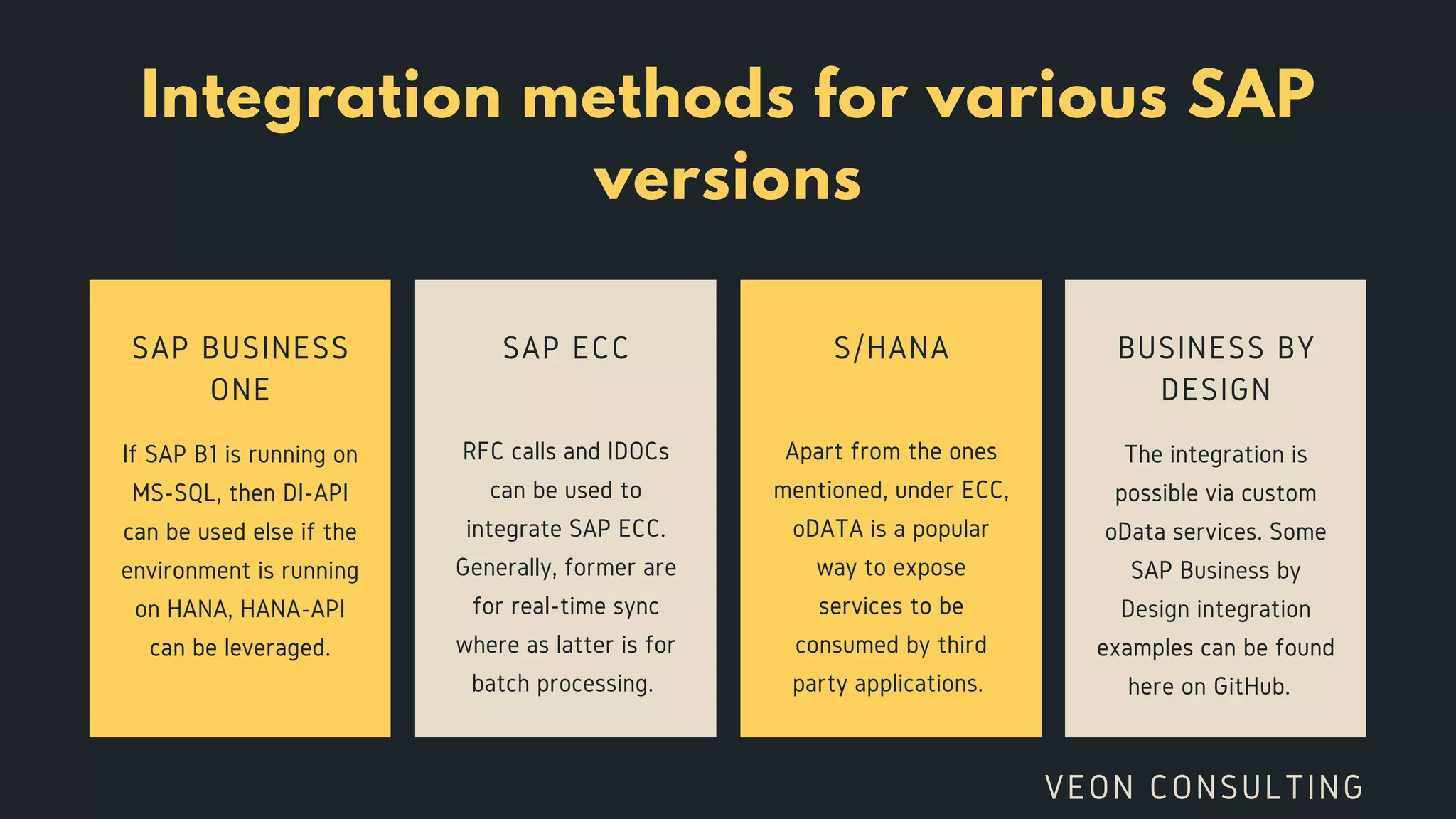 Integration methods for various SAP versions

SAP BUSINESS ONE

If SAP B1 is running on MS-SQL, then DI-API can be used else if the environment is running on HANA, HANA-API can be leveraged.

SAP ECC

RFC calls and IDOCs can be used to integrate SAP ECC. Generally, former are for real-time sync where as latter is for batch processing.

S/HANA

Apart from the ones mentioned, under ECC, oDATA is a popular way to expose services to be consumed by third party applications.

BUSINESS BY DESIGN

The integration is possible via custom oData services. Some SAP Business by Design integration examples can be found here on GitHub.

VEON CONSULTING